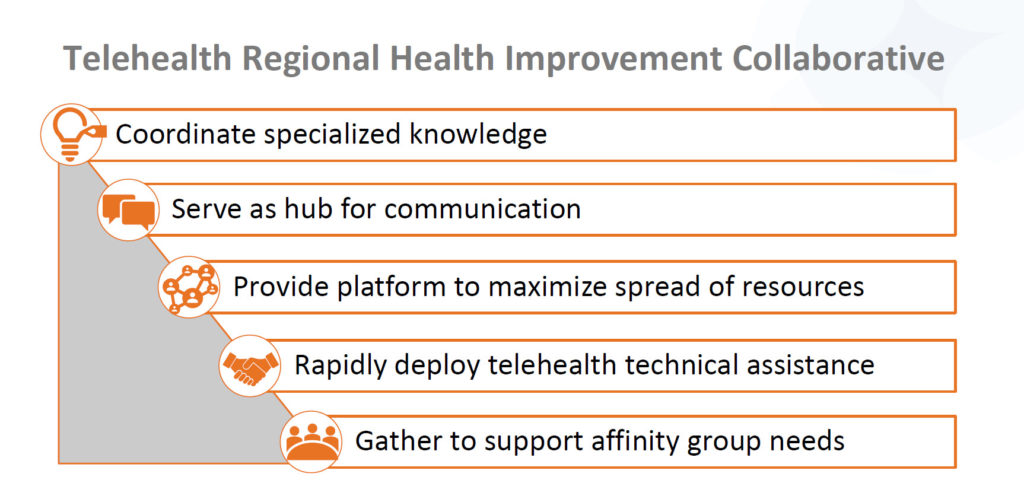 Telehealth Regional Health Improvement Collaborative

Coordinate specialized knowledge

Serve as hub for communication

Provide platform to maximize spread of resources

Rapidly deploy telehealth technical assistance

Gather to support affinity group needs